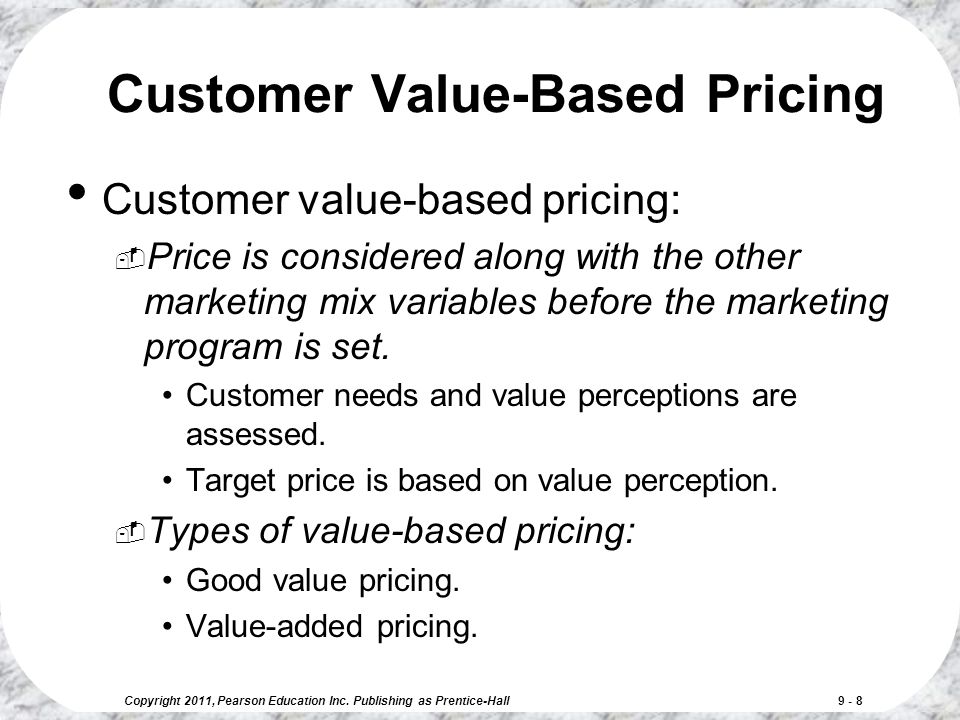 Customer Value-Based Pricing

• Customer value-based pricing:

Price is considered along with the other marketing mix variables before the marketing program is set.

• Customer needs and value perceptions are assessed.

• Target price is based on value perception.

Types of value-based pricing:

• Good value pricing.

• Value-added pricing.

Copyright 2011, Pearson Education Inc. Publishing as Prentice-Hall

9 - 8